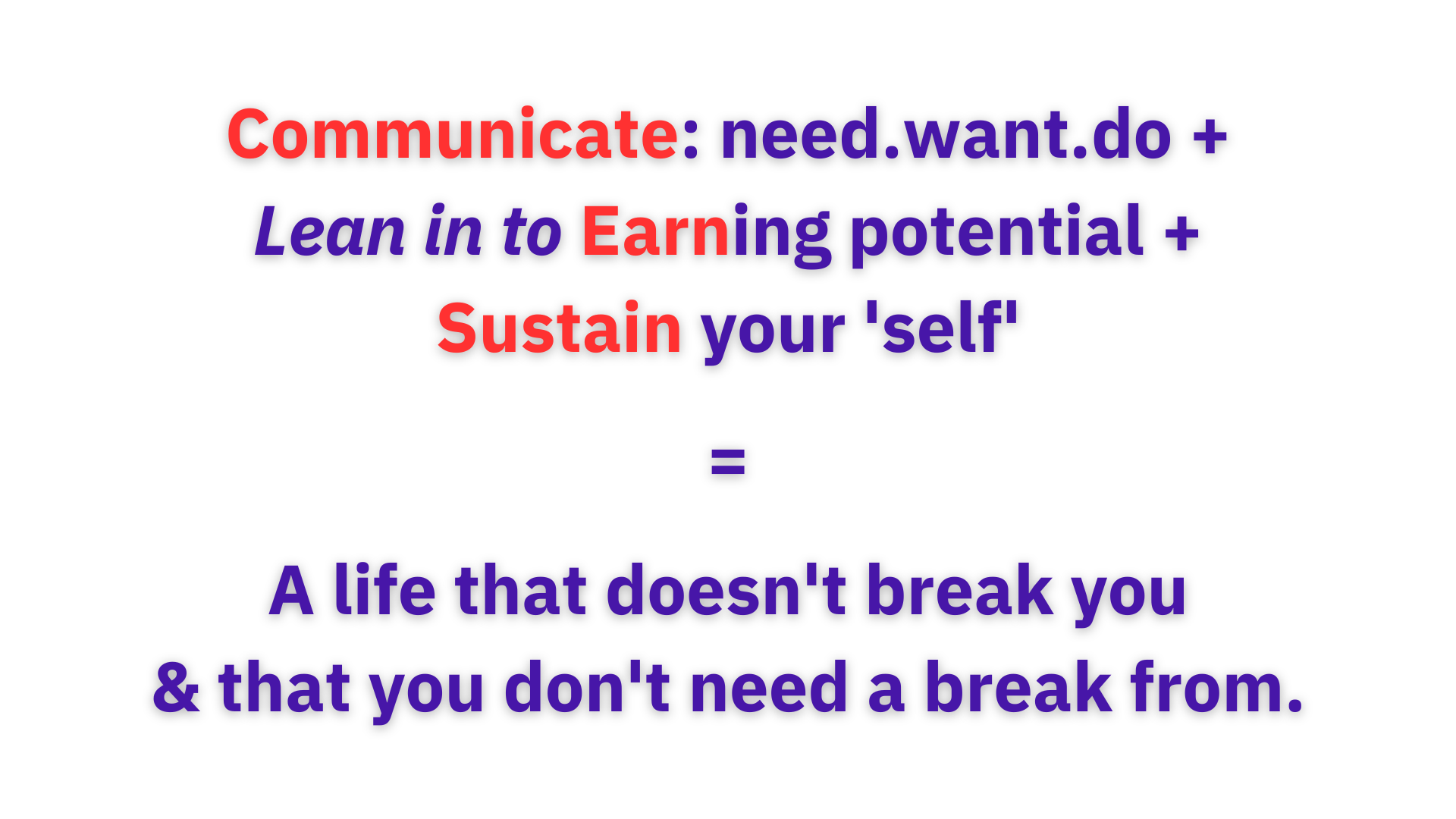 Communicate: need.want.do +
Lean in to Earning potential +
Sustain your 'self'

=

A life that doesn't break you
& that you don't need a break from.